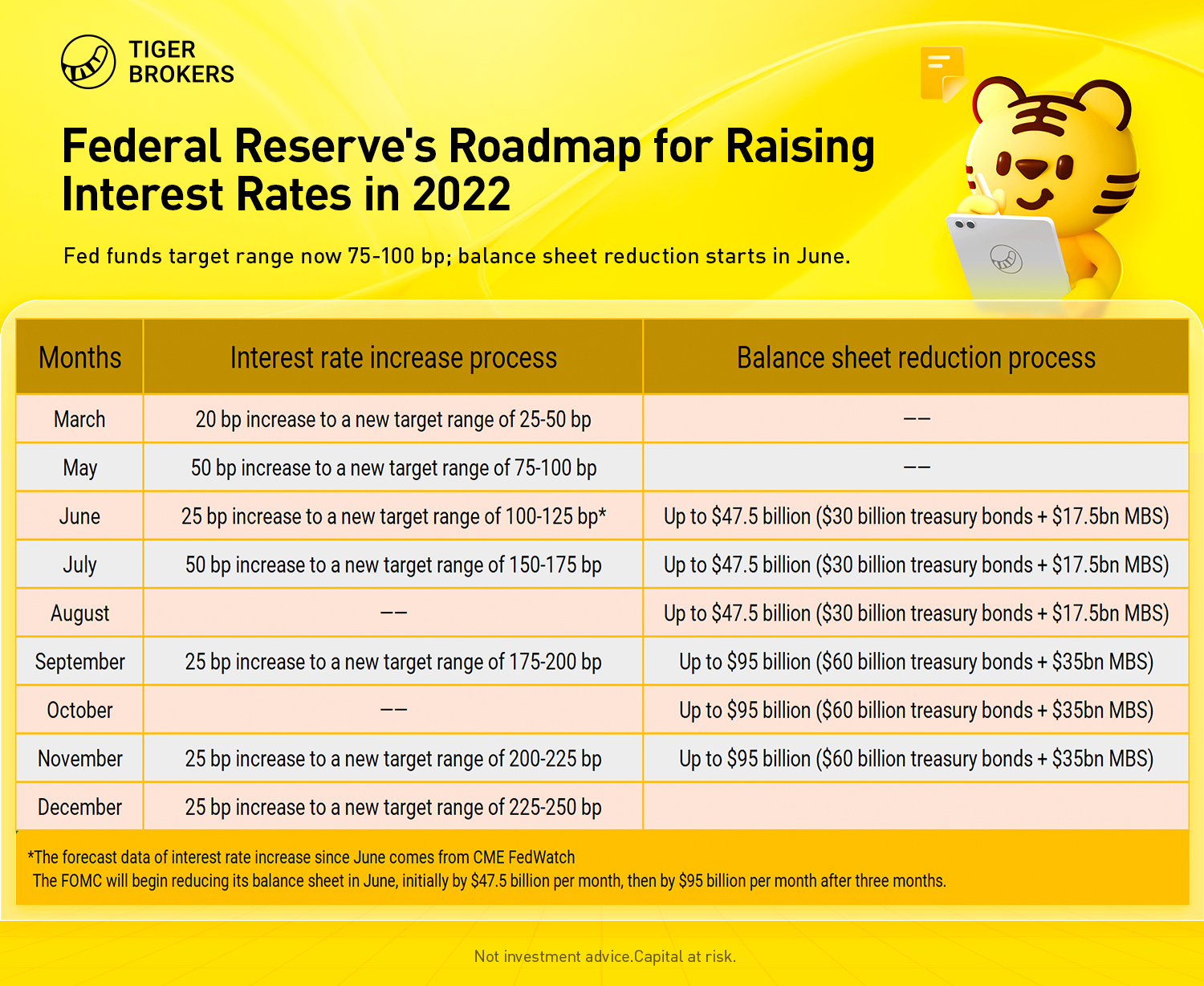 TIGER BROKERS

Federal Reserve's Roadmap for Raising Interest Rates in 2022

Fed funds target range now 75-100 bp; balance sheet reduction starts in June.

| Months | Interest rate increase process | Balance sheet reduction process |
|---|---|---|
| March | 20 bp increase to a new target range of 25-50 bp | —— |
| May | 50 bp increase to a new target range of 75-100 bp | —— |
| June | 25 bp increase to a new target range of 100-125 bp* | Up to \$47.5 billion (\$30 billion treasury bonds + \$17.5bn MBS) |
| July | 50 bp increase to a new target range of 150-175 bp | Up to \$47.5 billion (\$30 billion treasury bonds + \$17.5bn MBS) |
| August | —— | Up to \$47.5 billion (\$30 billion treasury bonds + \$17.5bn MBS) |
| September | 25 bp increase to a new target range of 175-200 bp | Up to \$95 billion (\$60 billion treasury bonds + \$35bn MBS) |
| October | —— | Up to \$95 billion (\$60 billion treasury bonds + \$35bn MBS) |
| November | 25 bp increase to a new target range of 200-225 bp | Up to \$95 billion (\$60 billion treasury bonds + \$35bn MBS) |
| December | 25 bp increase to a new target range of 225-250 bp | |

*The forecast data of interest rate increase since June comes from CME FedWatch
The FOMC will begin reducing its balance sheet in June, initially by \$47.5 billion per month, then by \$95 billion per month after three months.

Not investment advice.Capital at risk.